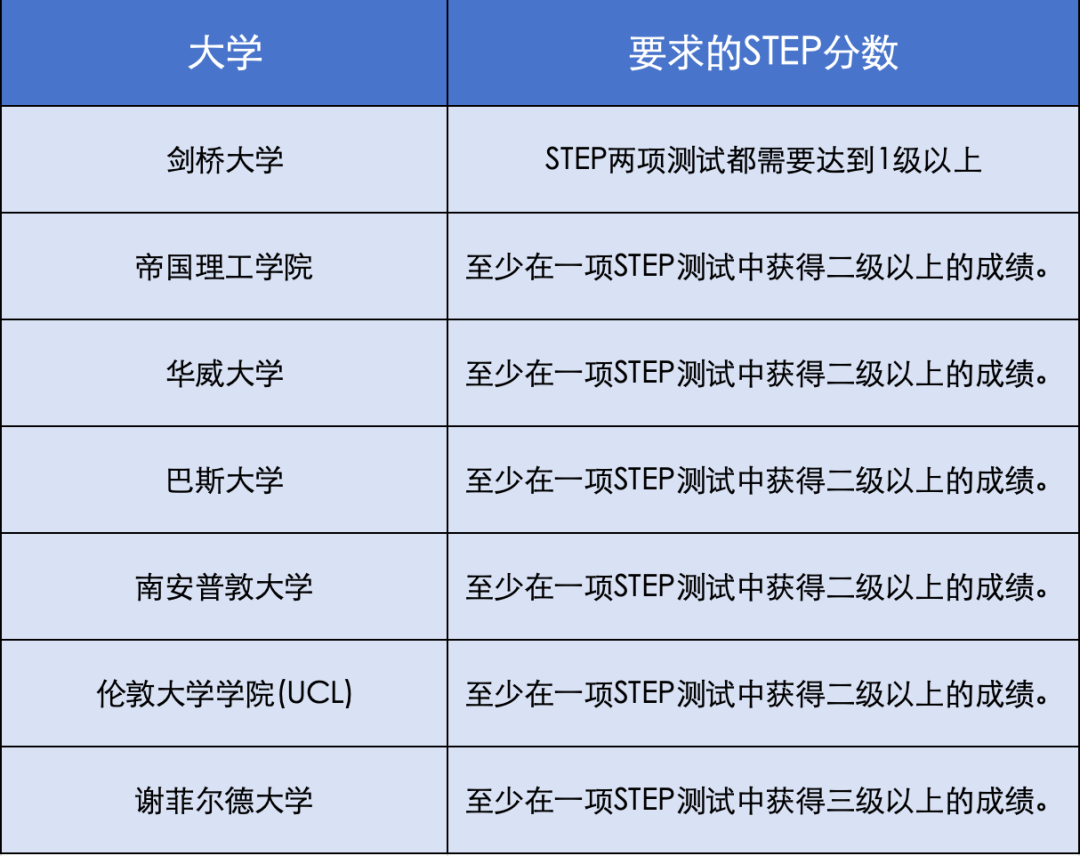 | 大学 | 要求的STEP分数 |
|---|---|
| 剑桥大学 | STEP两项测试都需要达到1级以上 |
| 帝国理工学院 | 至少在一项STEP测试中获得二级以上的成绩。 |
| 华威大学 | 至少在一项STEP测试中获得二级以上的成绩。 |
| 巴斯大学 | 至少在一项STEP测试中获得二级以上的成绩。 |
| 南安普敦大学 | 至少在一项STEP测试中获得二级以上的成绩。 |
| 伦敦大学学院(UCL) | 至少在一项STEP测试中获得二级以上的成绩。 |
| 谢菲尔德大学 | 至少在一项STEP测试中获得三级以上的成绩。 |